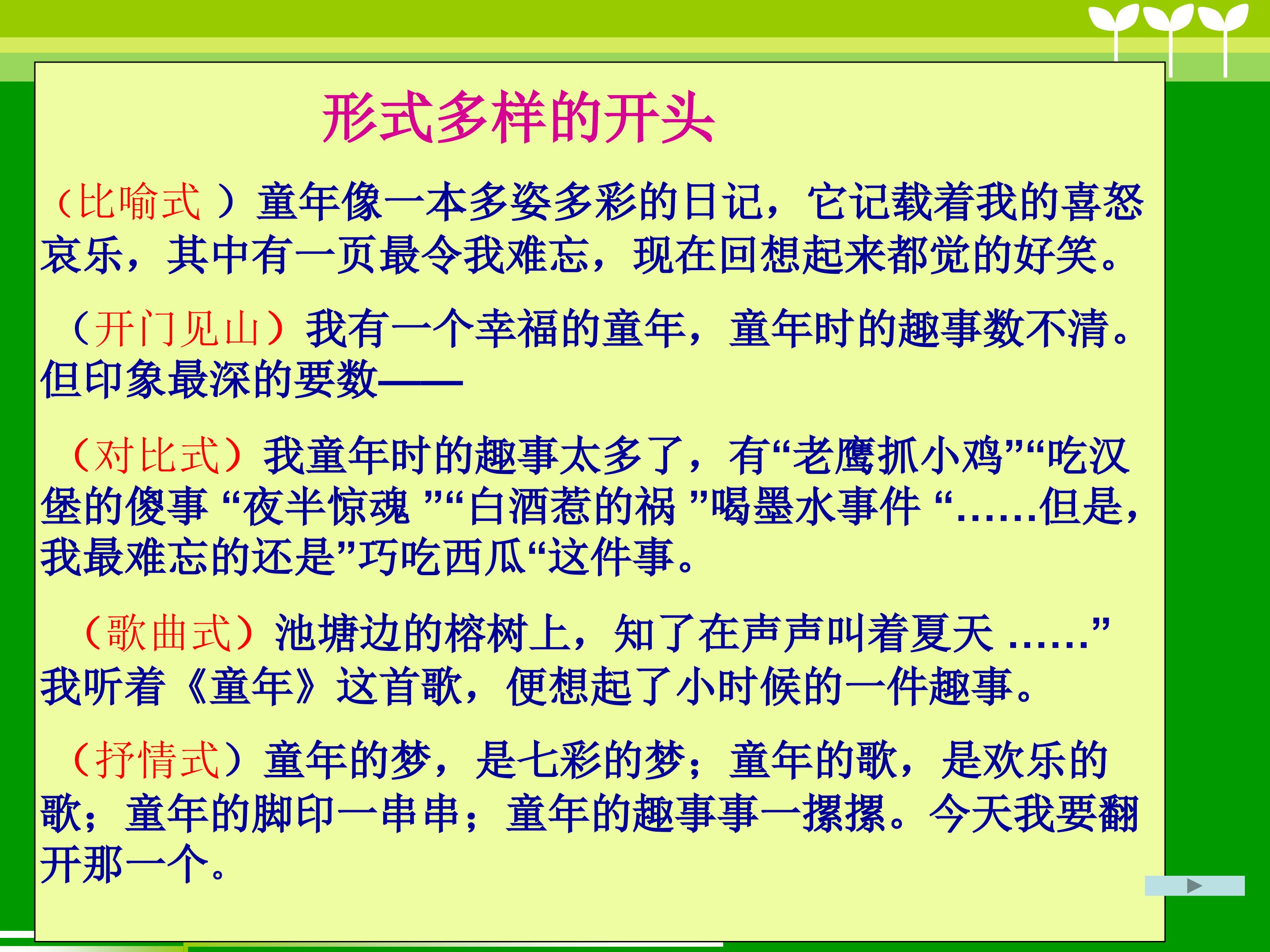 形式多样的开头

（比喻式 ）童年像一本多姿多彩的日记，它记载着我的喜怒哀乐，其中有一页最令我难忘，现在回想起来都觉的好笑。

（开门见山）我有一个幸福的童年，童年时的趣事数不清。但印象最深的要数——

（对比式）我童年时的趣事太多了，有“老鹰抓小鸡”“吃汉堡的傻事 “夜半惊魂 ”“白酒惹的祸 ”喝墨水事件 “……但是，我最难忘的还是”巧吃西瓜“这件事。

（歌曲式）池塘边的榕树上，知了在声声叫着夏天 ……”我听着《童年》这首歌，便想起了小时候的一件趣事。

（抒情式）童年的梦，是七彩的梦；童年的歌，是欢乐的歌；童年的脚印一串串；童年的趣事事一摞摞。今天我要翻开那一个。